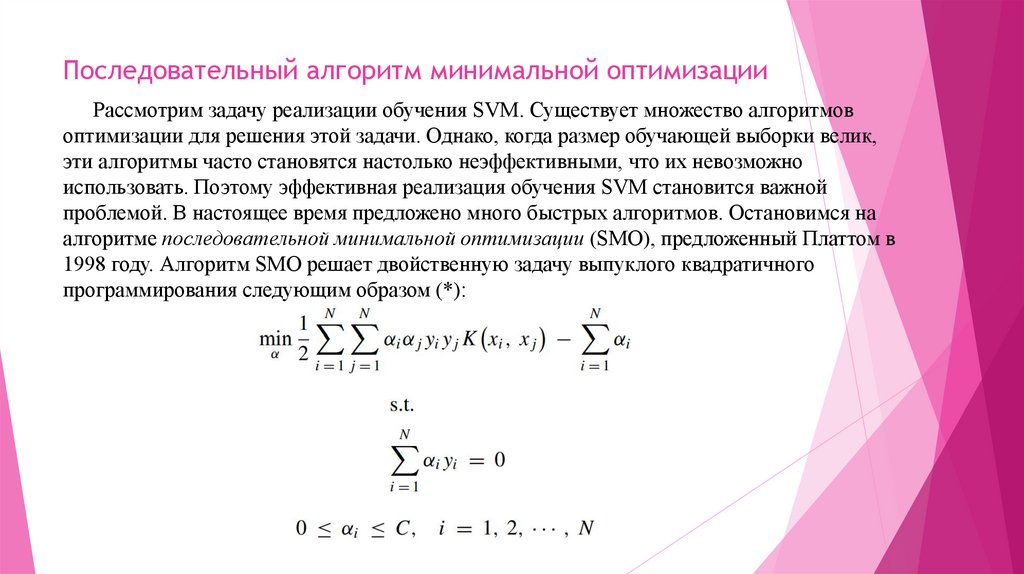 Последовательный алгоритм минимальной оптимизации

Рассмотрим задачу реализации обучения SVM. Существует множество алгоритмов оптимизации для решения этой задачи. Однако, когда размер обучающей выборки велик, эти алгоритмы часто становятся настолько неэффективными, что их невозможно использовать. Поэтому эффективная реализация обучения SVM становится важной проблемой. В настоящее время предложено много быстрых алгоритмов. Остановимся на алгоритме последовательной минимальной оптимизации (SMO), предложенный Платтом в 1998 году. Алгоритм SMO решает двойственную задачу выпуклого квадратичного программирования следующим образом (*):

$\min_{\alpha} \frac{1}{2} \sum_{i=1}^{N} \sum_{j=1}^{N} \alpha_i \alpha_j y_i y_j K(x_i, x_j) - \sum_{i=1}^{N} \alpha_i$

s.t.

$\sum_{i=1}^{N} \alpha_i y_i = 0$

$0 \leq \alpha_i \leq C, \quad i = 1, 2, \cdots, N$